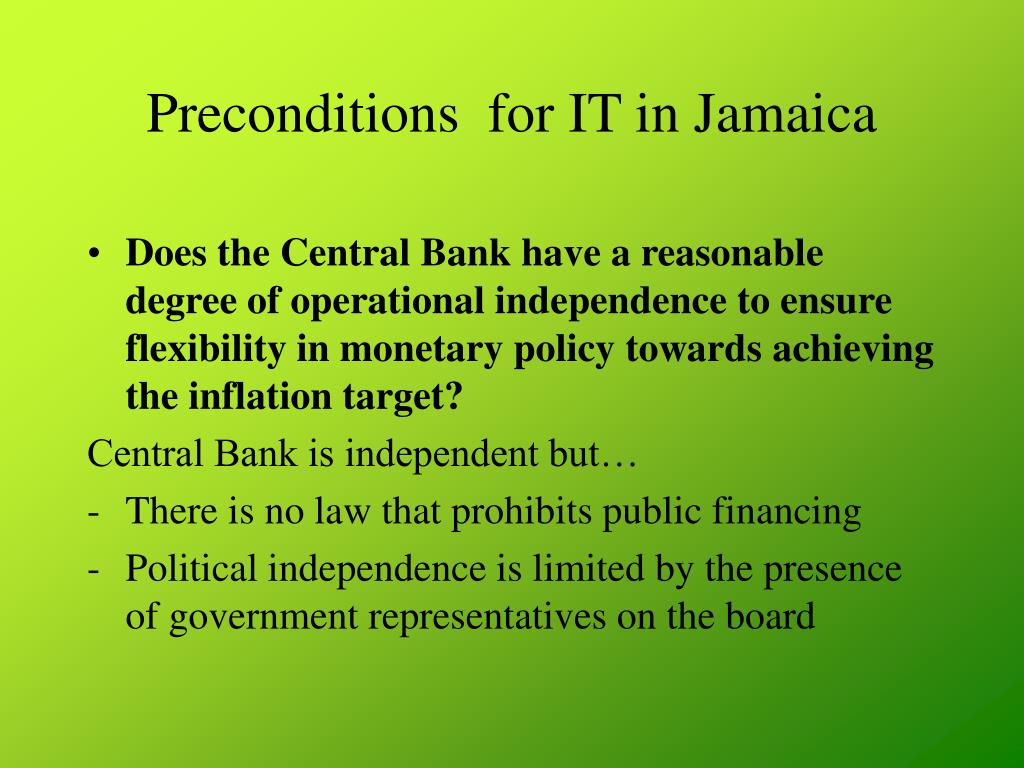 Preconditions  for IT in Jamaica

• Does the Central Bank have a reasonable degree of operational independence to ensure flexibility in monetary policy towards achieving the inflation target?

Central Bank is independent but…

- There is no law that prohibits public financing
- Political independence is limited by the presence of government representatives on the board